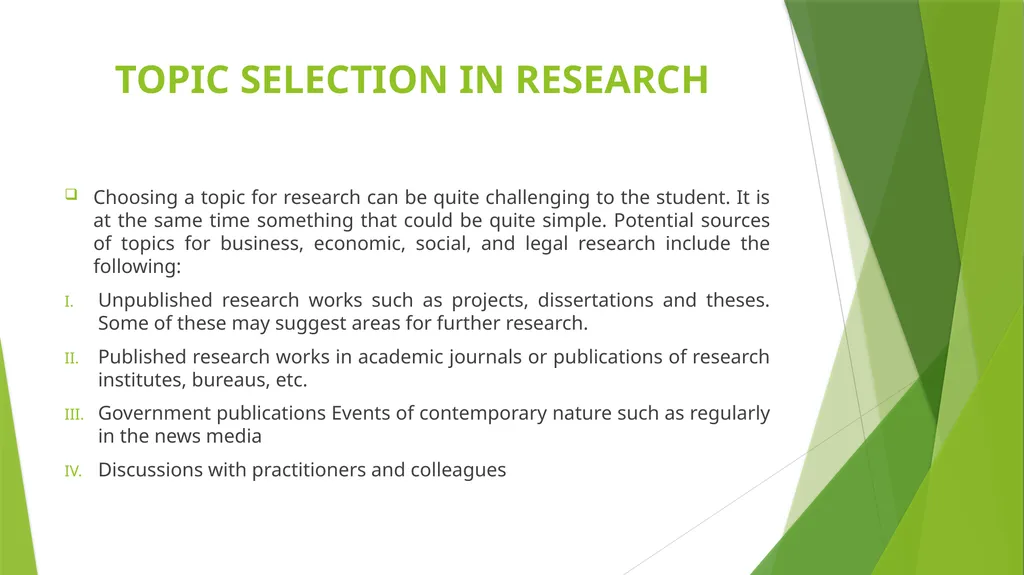 TOPIC SELECTION IN RESEARCH

Choosing a topic for research can be quite challenging to the student. It is at the same time something that could be quite simple. Potential sources of topics for business, economic, social, and legal research include the following:

I. Unpublished research works such as projects, dissertations and theses. Some of these may suggest areas for further research.

II. Published research works in academic journals or publications of research institutes, bureaus, etc.

III. Government publications Events of contemporary nature such as regularly in the news media

IV. Discussions with practitioners and colleagues